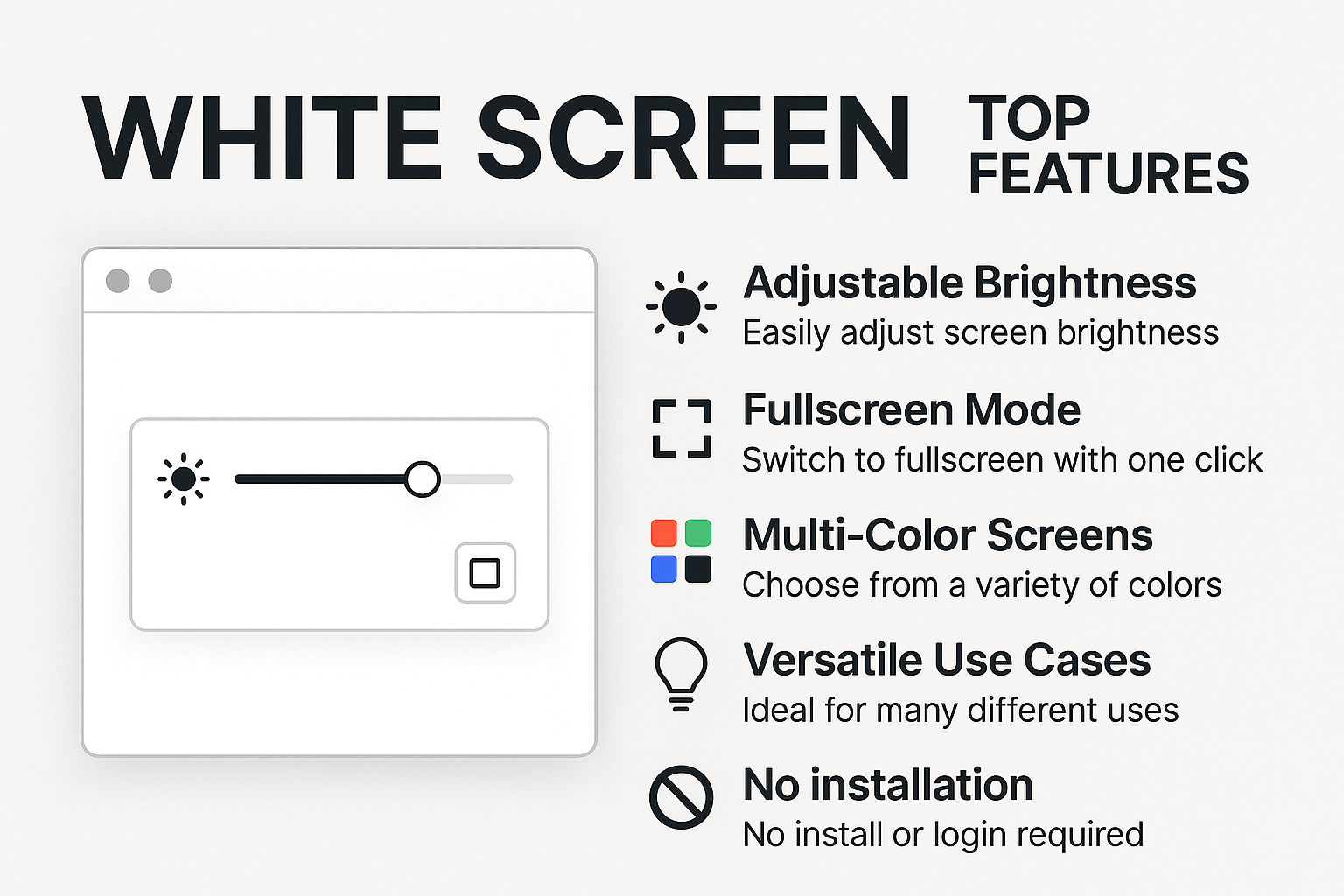 WHITE SCREEN TOP FEATURES

Adjustable Brightness
Easily adjust screen brightness

Fullscreen Mode
Switch to fullscreen with one click

Multi-Color Screens
Choose from a variety of colors

Versatile Use Cases
Ideal for many different uses

No installation
No install or login required